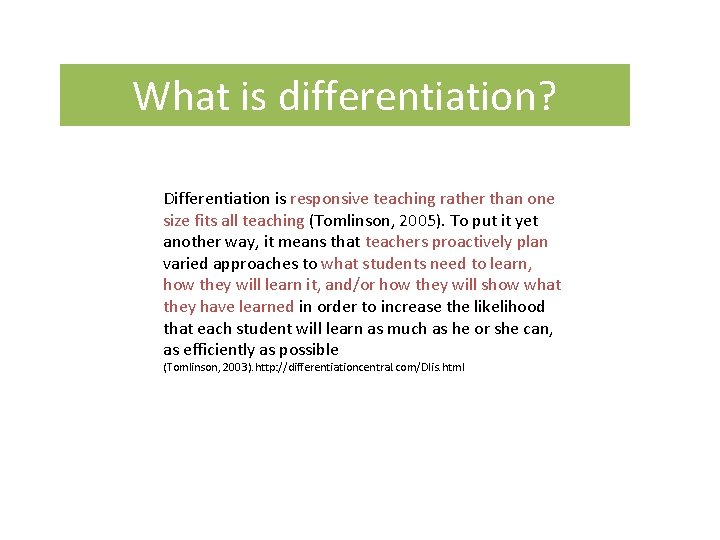 What is differentiation?

Differentiation is responsive teaching rather than one size fits all teaching (Tomlinson, 2005). To put it yet another way, it means that teachers proactively plan varied approaches to what students need to learn, how they will learn it, and/or how they will show what they have learned in order to increase the likelihood that each student will learn as much as he or she can, as efficiently as possible

(Tomlinson, 2003). http://differentiationcentral.com/DIis.html